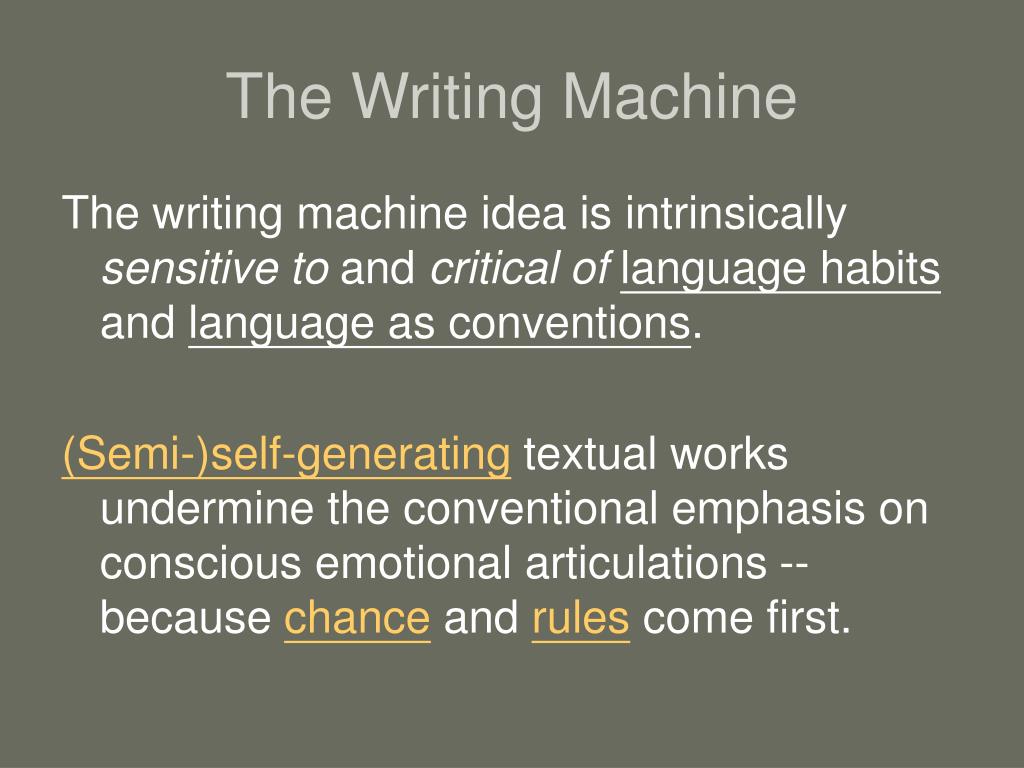 The Writing Machine

The writing machine idea is intrinsically sensitive to and critical of language habits and language as conventions.

(Semi-)self-generating textual works undermine the conventional emphasis on conscious emotional articulations -- because chance and rules come first.